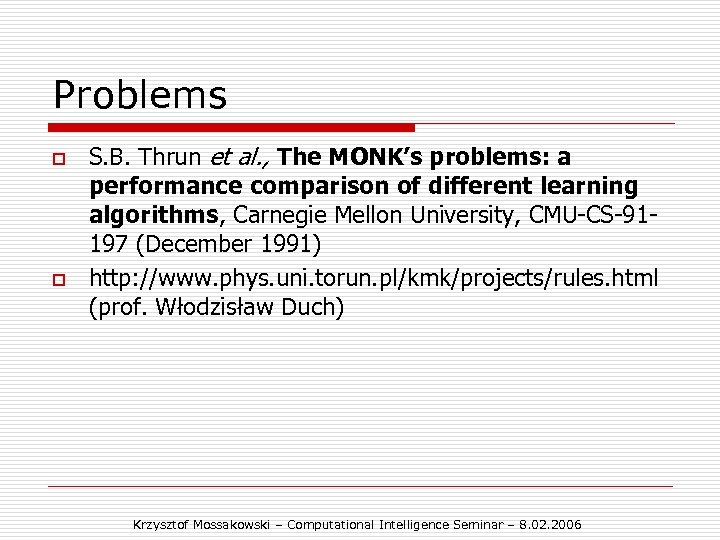 Problems

S.B. Thrun et al., The MONK's problems: a performance comparison of different learning algorithms, Carnegie Mellon University, CMU-CS-91-197 (December 1991)

http://www.phys.uni.torun.pl/kmk/projects/rules.html (prof. Włodzisław Duch)

Krzysztof Mossakowski – Computational Intelligence Seminar – 8.02.2006